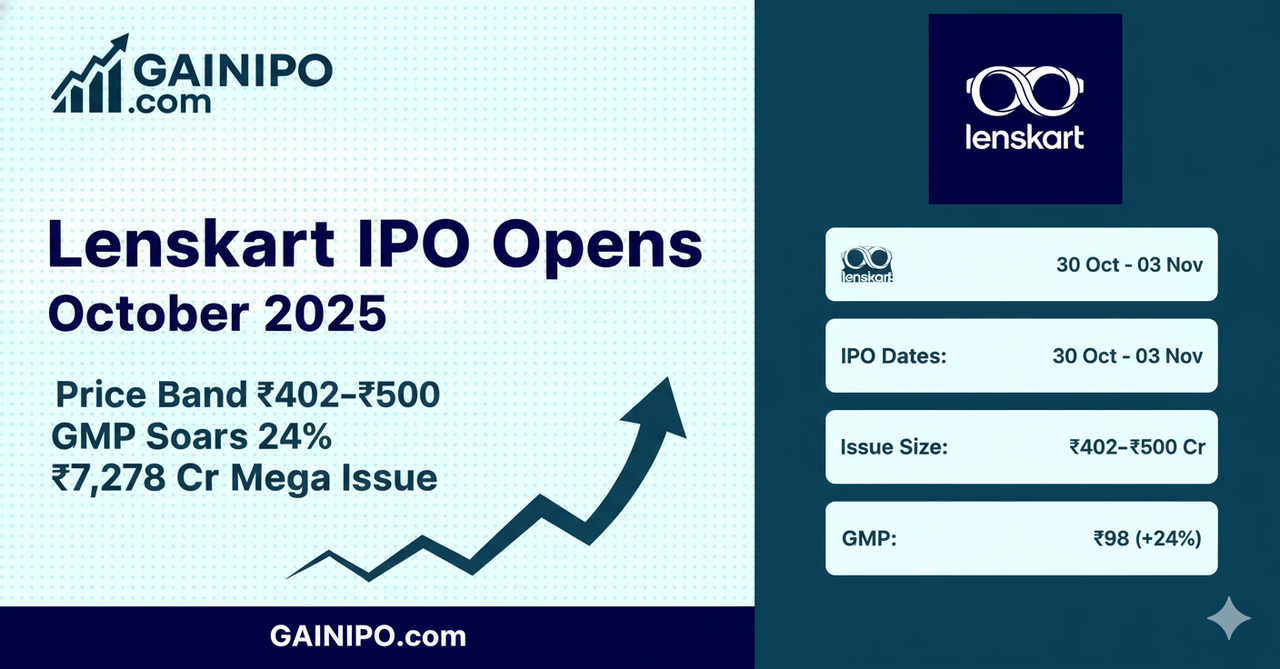 GAINIPO
.com

Lenskart IPO Opens
October 2025

Price Band ₹402–₹500
GMP Soars 24%
₹7,278 Cr Mega Issue

GAINIPO.com

lenskart

lenskart 30 Oct - 03 Nov

IPO Dates: 30 Oct - 03 Nov

Issue Size: ₹402–₹500 Cr

GMP: ₹98 (+24%)